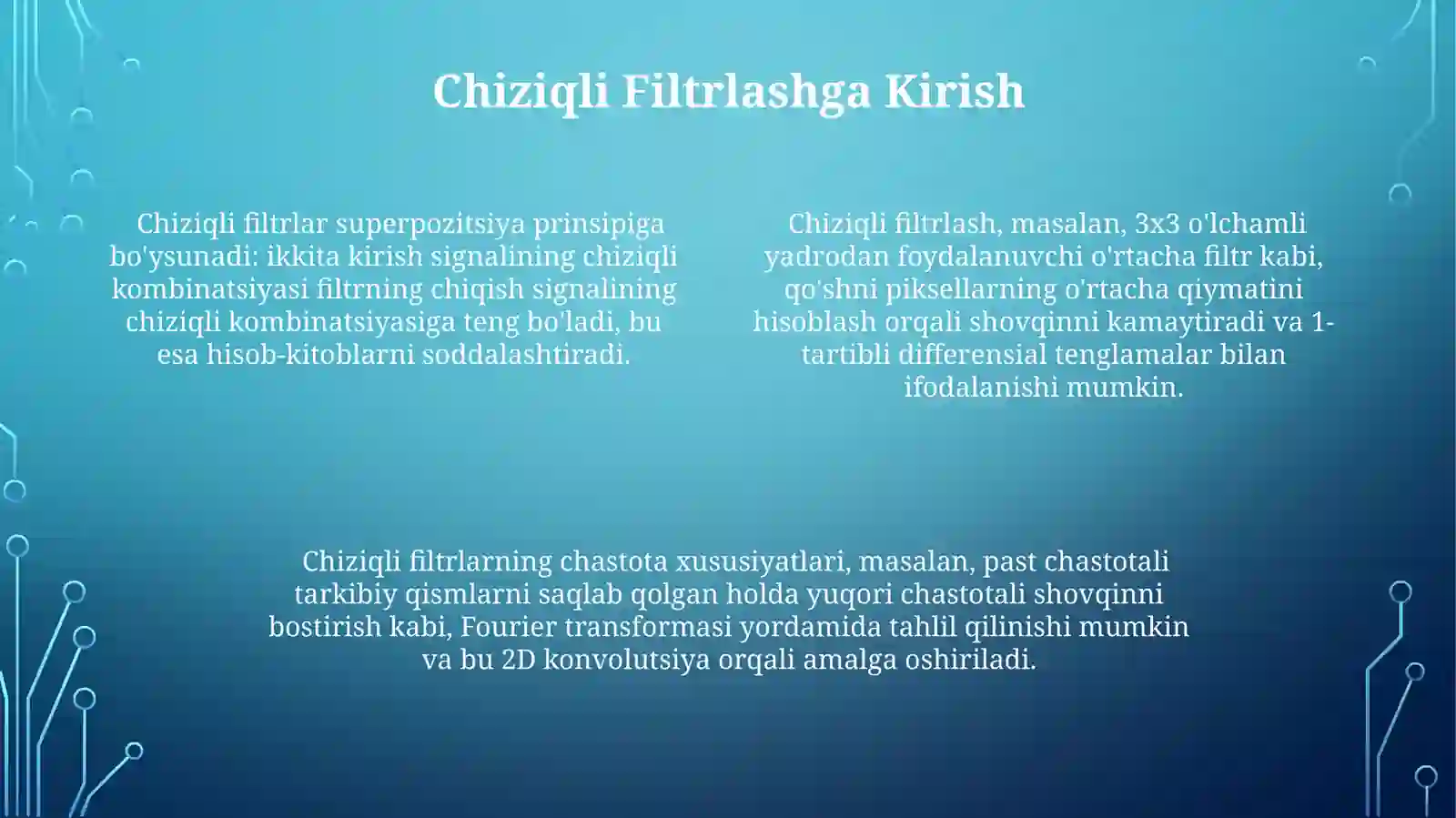 Chiziqli Filtrlashga Kirish

Chiziqli filtrlar superpozitsiya prinsipiga bo'ysunadi: ikkita kirish signalining chiziqli kombinatsiyasi filtrning chiqish signalining chiziqli kombinatsiyasiga teng bo'ladi, bu esa hisob-kitoblarni soddalashtiradi.

Chiziqli filtrlash, masalan, 3x3 o'lchamli yadrodan foydalanuvchi o'rtacha filtr kabi, qo'shni piksellarning o'rtacha qiymatini hisoblash orqali shovqinni kamaytiradi va 1-tartibli differensial tenglamalar bilan ifodalanishi mumkin.

Chiziqli filtrlarning chastota xususiyatlari, masalan, past chastotali tarkibiy qismlarni saqlab qolgan holda yuqori chastotali shovqinni bostirish kabi, Fourier transformasi yordamida tahlil qilinishi mumkin va bu 2D konvolutsiya orqali amalga oshiriladi.